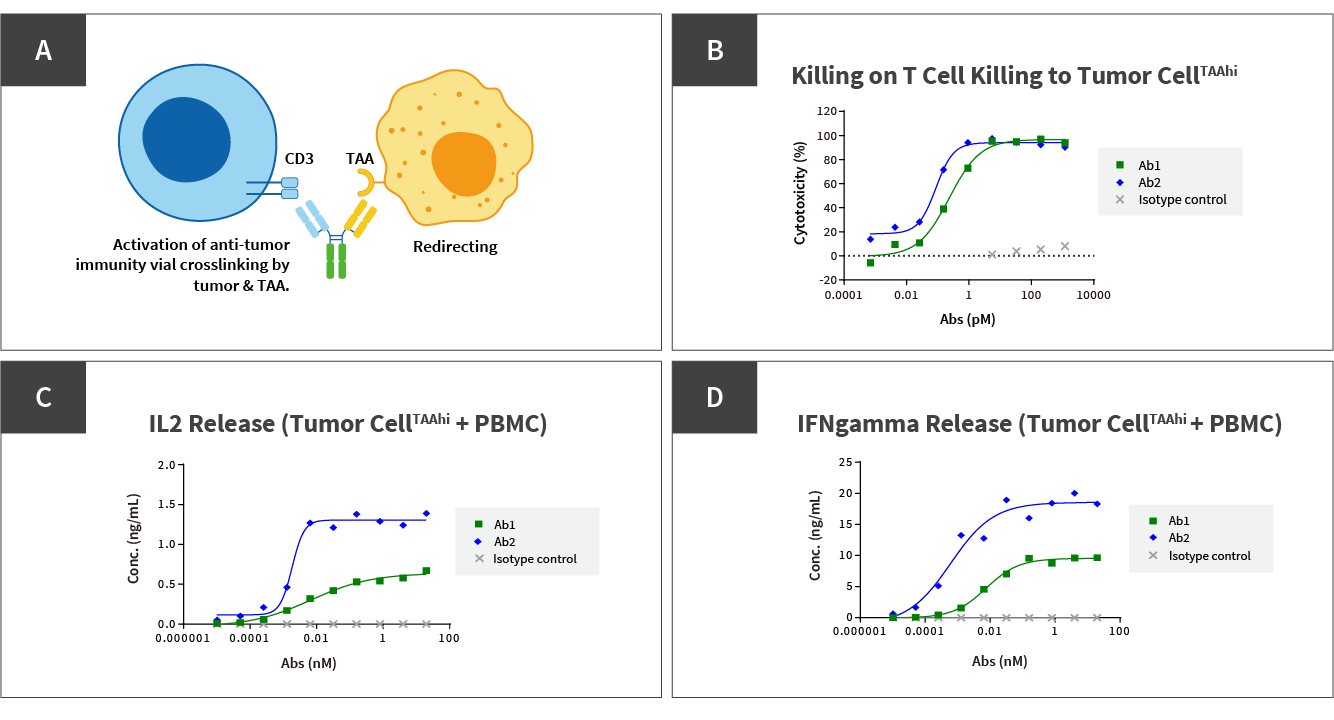 A

CD3

TAA

Activation of anti-tumor immunity vial crosslinking by tumor & TAA.

Redirecting

B

Killing on T Cell Killing to Tumor Cell$^{TAAhi}$

Cytotoxicity (%)

120
100
80
60
40
20
0
-20

0.0001
0.01
1
100
10000

Abs (pM)

Ab1
Ab2
Isotype control

C

IL2 Release (Tumor Cell$^{TAAhi}$ + PBMC)

Conc. (ng/mL)

2.0
1.5
1.0
0.5
0.0

0.000001
0.0001
0.01
1
100

Abs (nM)

Ab1
Ab2
Isotype control

D

IFNgamma Release (Tumor Cell$^{TAAhi}$ + PBMC)

Conc. (ng/mL)

25
20
15
10
5
0

0.000001
0.0001
0.01
1
100

Abs (nM)

Ab1
Ab2
Isotype control